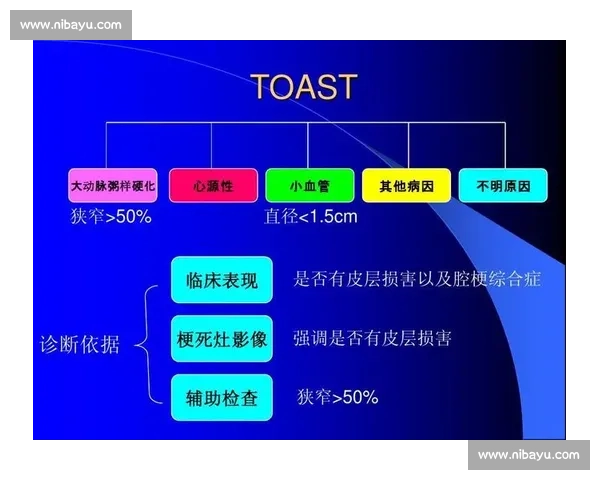 www.nibayu.com

TOAST

大动脉粥样硬化
心源性
小血管
其他病因
不明原因

狭窄>50%
直径<1.5cm

诊断依据

临床表现
是否有皮层损害以及腔梗综合症

梗死灶影像
强调是否有皮层损害

辅助检查
狭窄>50%

www.nibayu.com